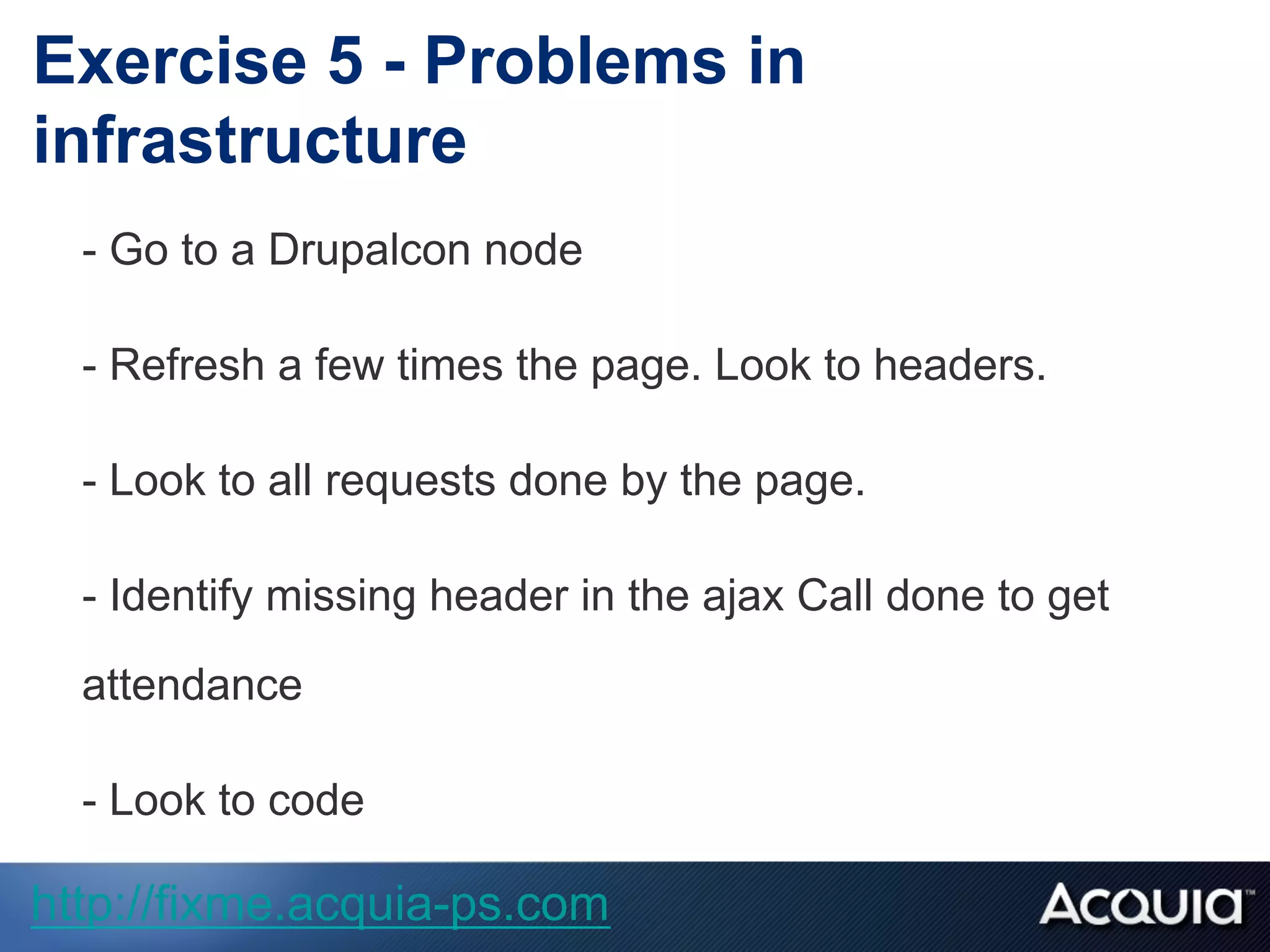 Exercise 5 - Problems in infrastructure

- Go to a Drupalcon node

- Refresh a few times the page. Look to headers.

- Look to all requests done by the page.

- Identify missing header in the ajax Call done to get attendance

- Look to code

http://fixme.acquia-ps.com

ACQUIA™